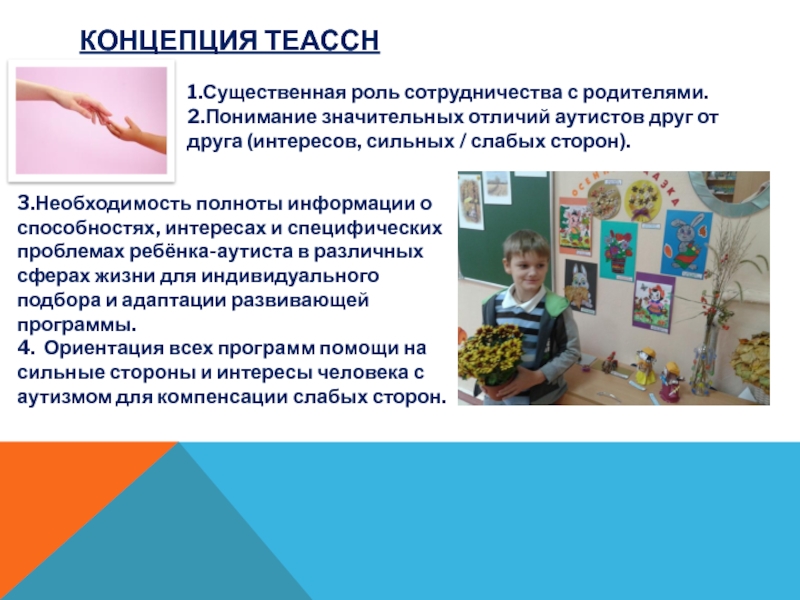 КОНЦЕПЦИЯ TEACCH

1.Существенная роль сотрудничества с родителями.
2.Понимание значительных отличий аутистов друг от друга (интересов, сильных / слабых сторон).

3.Необходимость полноты информации о способностях, интересах и специфических проблемах ребёнка-аутиста в различных сферах жизни для индивидуального подбора и адаптации развивающей программы.
4. Ориентация всех программ помощи на сильные стороны и интересы человека с аутизмом для компенсации слабых сторон.

ОСЕННЯЯ СКАЗКА